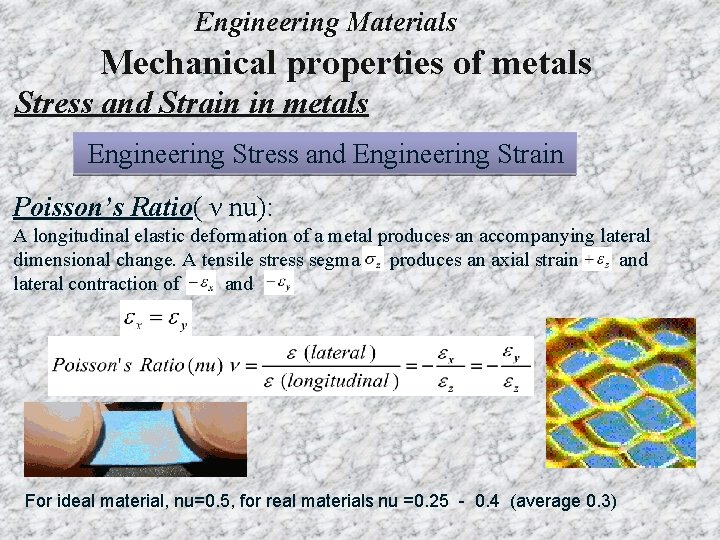 Engineering Materials

Mechanical properties of metals

Stress and Strain in metals

Engineering Stress and Engineering Strain

Poisson's Ratio( $\nu$ nu):

A longitudinal elastic deformation of a metal produces an accompanying lateral dimensional change. A tensile stress segma $\sigma_z$ produces an axial strain $+\varepsilon_z$ and lateral contraction of $-\varepsilon_x$ and $-\varepsilon_y$

$\varepsilon_x = \varepsilon_y$

$Poisson's\ Ratio\,(nu)\ \nu = \frac{\varepsilon\ (lateral)}{\varepsilon\ (longitudinal)} = -\frac{\varepsilon_x}{\varepsilon_z} = -\frac{\varepsilon_y}{\varepsilon_z}$

For ideal material, nu=0.5, for real materials nu =0.25 - 0.4 (average 0.3)